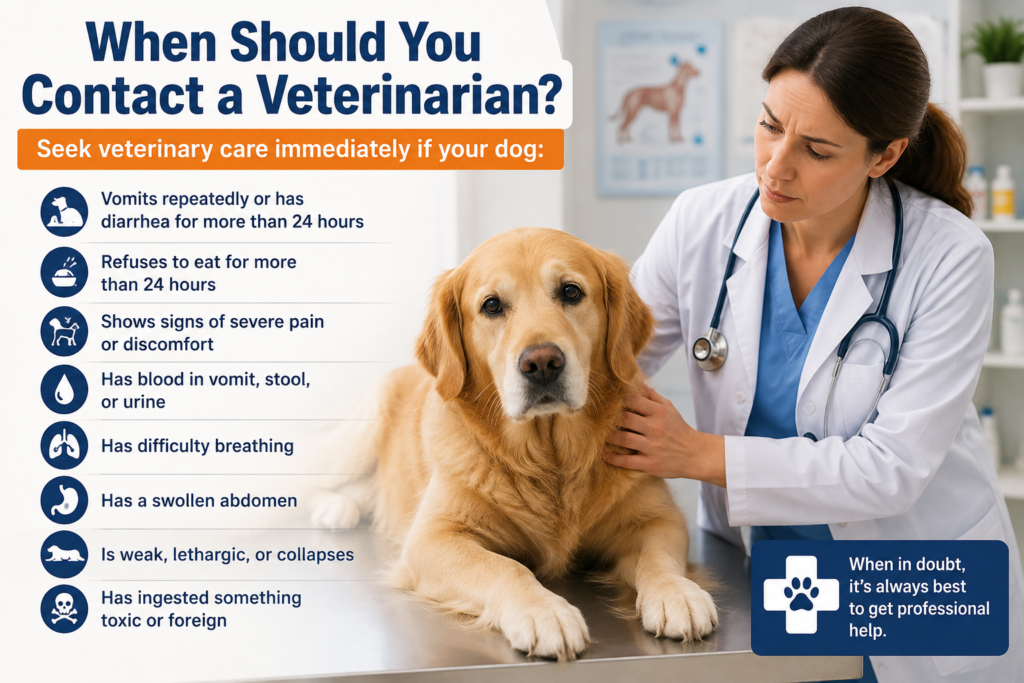 When Should You Contact a Veterinarian?

Seek veterinary care immediately if your dog:

Vomits repeatedly or has diarrhea for more than 24 hours

Refuses to eat for more than 24 hours

Shows signs of severe pain or discomfort

Has blood in vomit, stool, or urine

Has difficulty breathing

Has a swollen abdomen

Is weak, lethargic, or collapses

Has ingested something toxic or foreign

When in doubt, it's always best to get professional help.